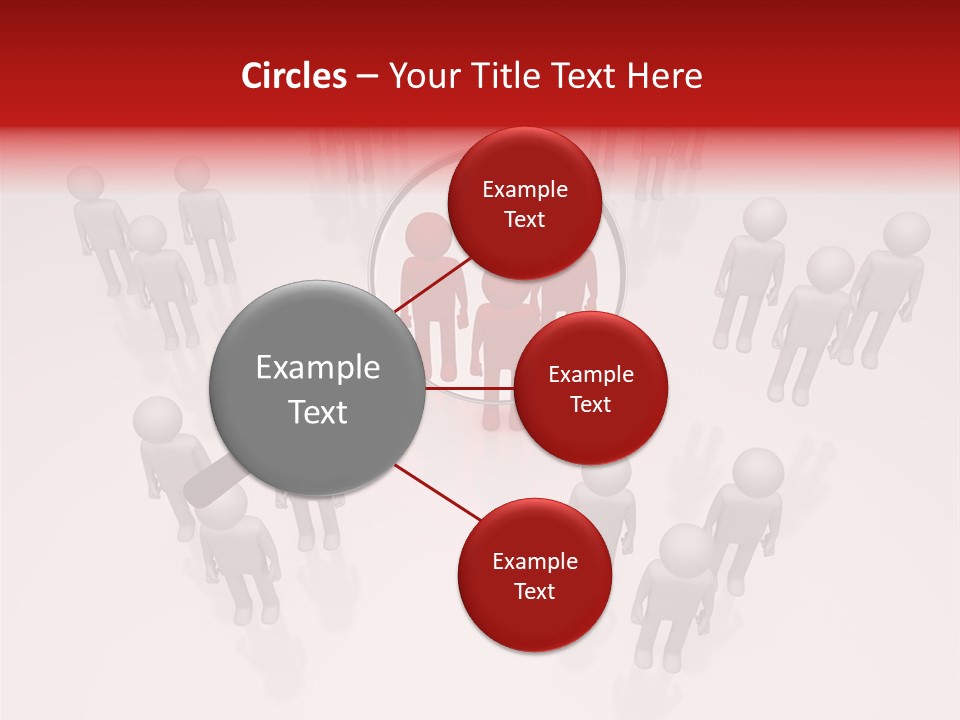 Circles – Your Title Text Here

Example Text

Example Text

Example Text

Example Text